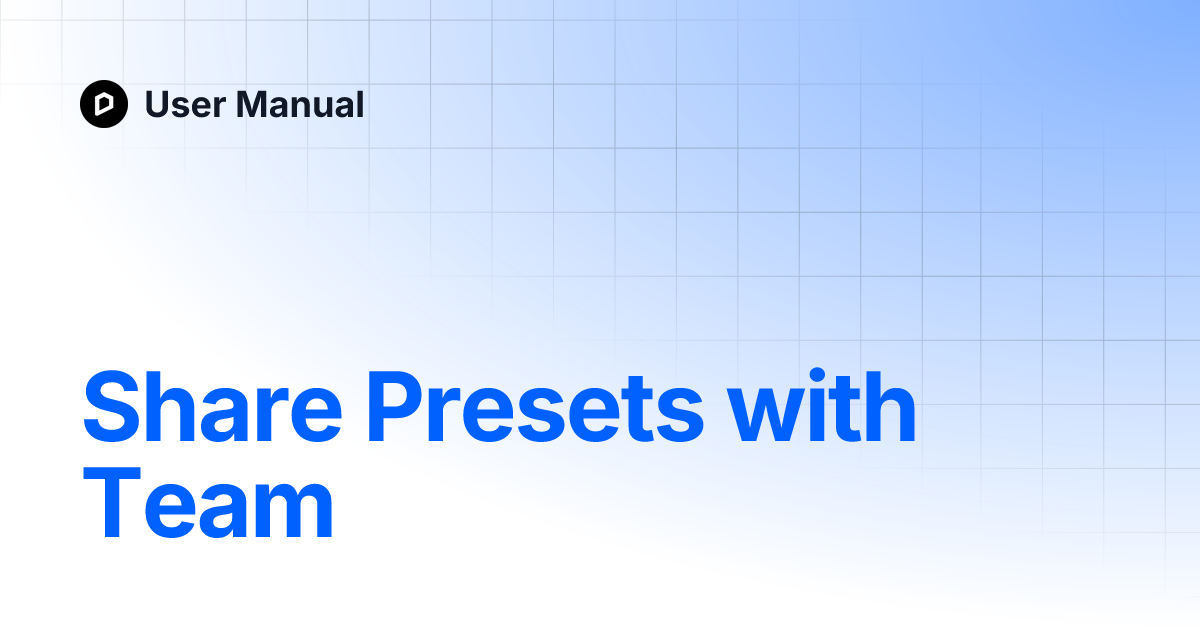 User Manual

Share Presets with Team